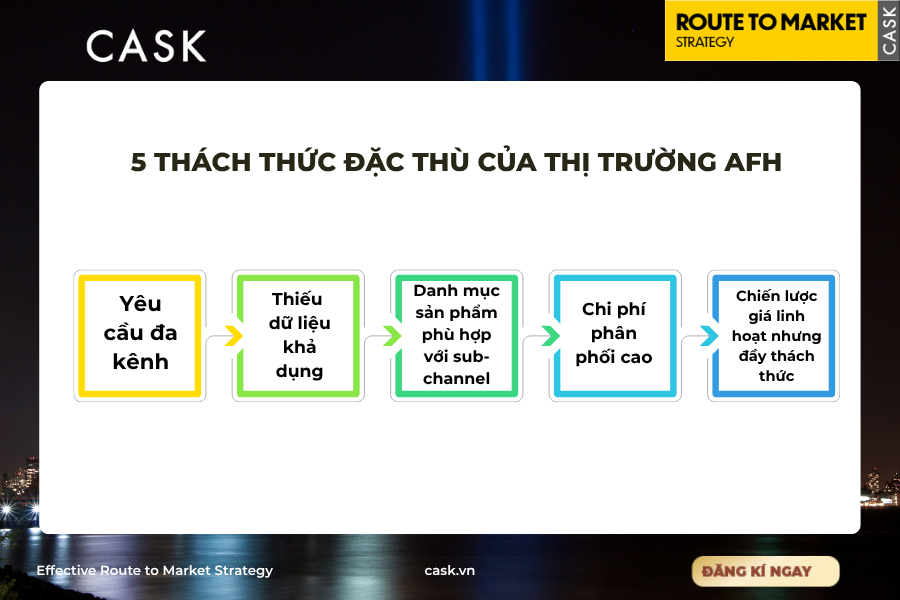 CASK

ROUTE TO MARKET
STRATEGY
CASK

5 THÁCH THỨC ĐẶC THÙ CỦA THỊ TRƯỜNG AFH

Yêu cầu đa kênh

Thiếu dữ liệu khả dụng

Danh mục sản phẩm phù hợp với sub-channel

Chi phí phân phối cao

Chiến lược giá linh hoạt nhưng đầy thách thức

Effective Route to Market Strategy

cask.vn

ĐĂNG KÍ NGAY